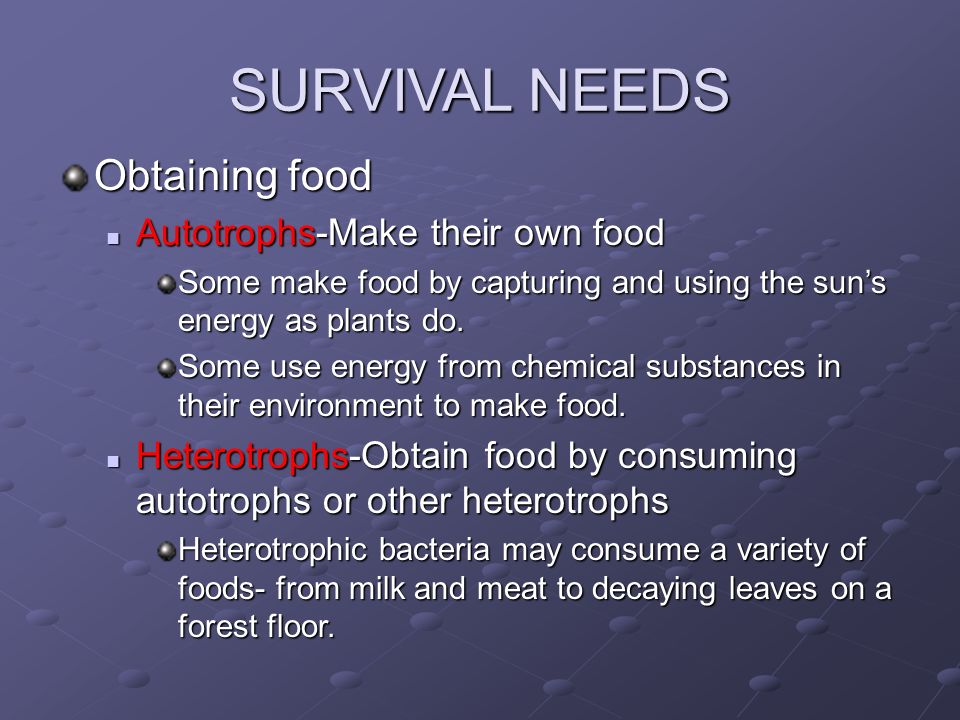 SURVIVAL NEEDS

Obtaining food

Autotrophs-Make their own food

Some make food by capturing and using the sun's energy as plants do.

Some use energy from chemical substances in their environment to make food.

Heterotrophs-Obtain food by consuming autotrophs or other heterotrophs

Heterotrophic bacteria may consume a variety of foods- from milk and meat to decaying leaves on a forest floor.